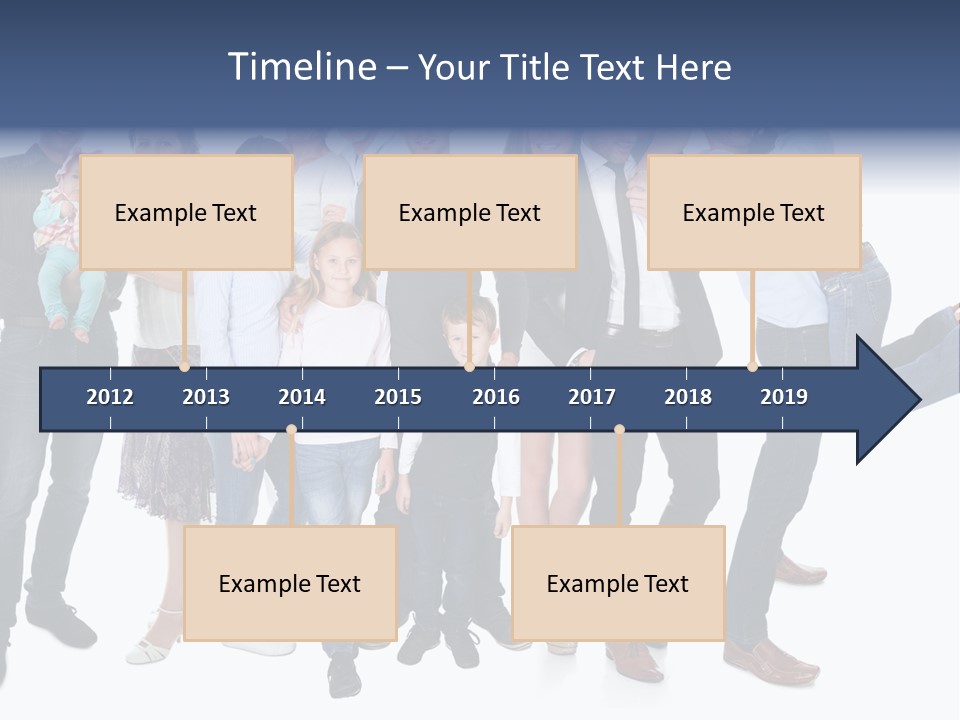 Timeline – Your Title Text Here

Example Text

Example Text

Example Text

2012 2013 2014 2015 2016 2017 2018 2019

Example Text

Example Text